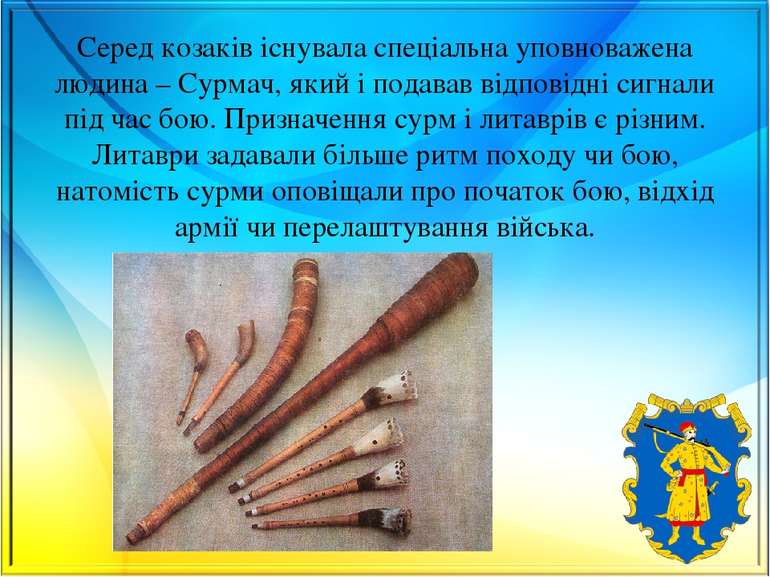 Серед козаків існувала спеціальна уповноважена людина – Сурмач, який і подавав відповідні сигнали під час бою. Призначення сурм і литаврів є різним. Литаври задавали більше ритм походу чи бою, натомість сурми оповіщали про початок бою, відхід армії чи перелаштування війська.